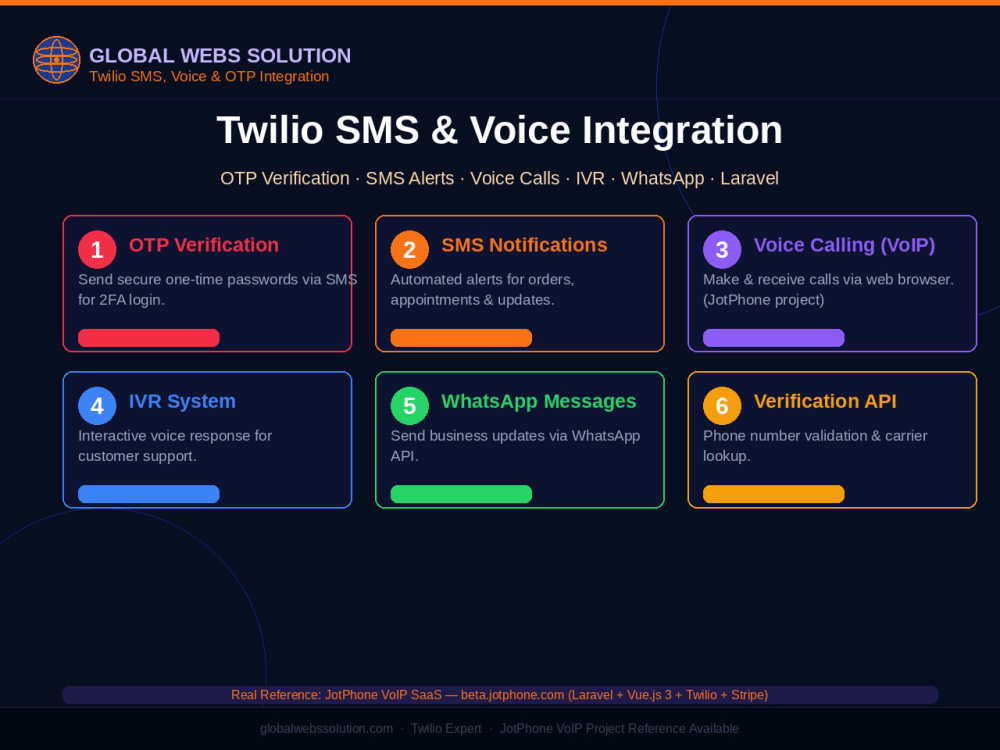 GLOBAL WEBS SOLUTION
Twilio SMS, Voice & OTP Integration

Twilio SMS & Voice Integration

OTP Verification · SMS Alerts · Voice Calls · IVR · WhatsApp · Laravel

1 OTP Verification
Send secure one-time passwords via SMS for 2FA login.

2 SMS Notifications
Automated alerts for orders, appointments & updates.

3 Voice Calling (VoIP)
Make & receive calls via web browser. (JotPhone project)

4 IVR System
Interactive voice response for customer support.

5 WhatsApp Messages
Send business updates via WhatsApp API.

6 Verification API
Phone number validation & carrier lookup.

Real Reference: JotPhone VoIP SaaS — beta.jotphone.com (Laravel + Vue.js 3 + Twilio + Stripe)

globalwebssolution.com · Twilio Expert · JotPhone VoIP Project Reference Available